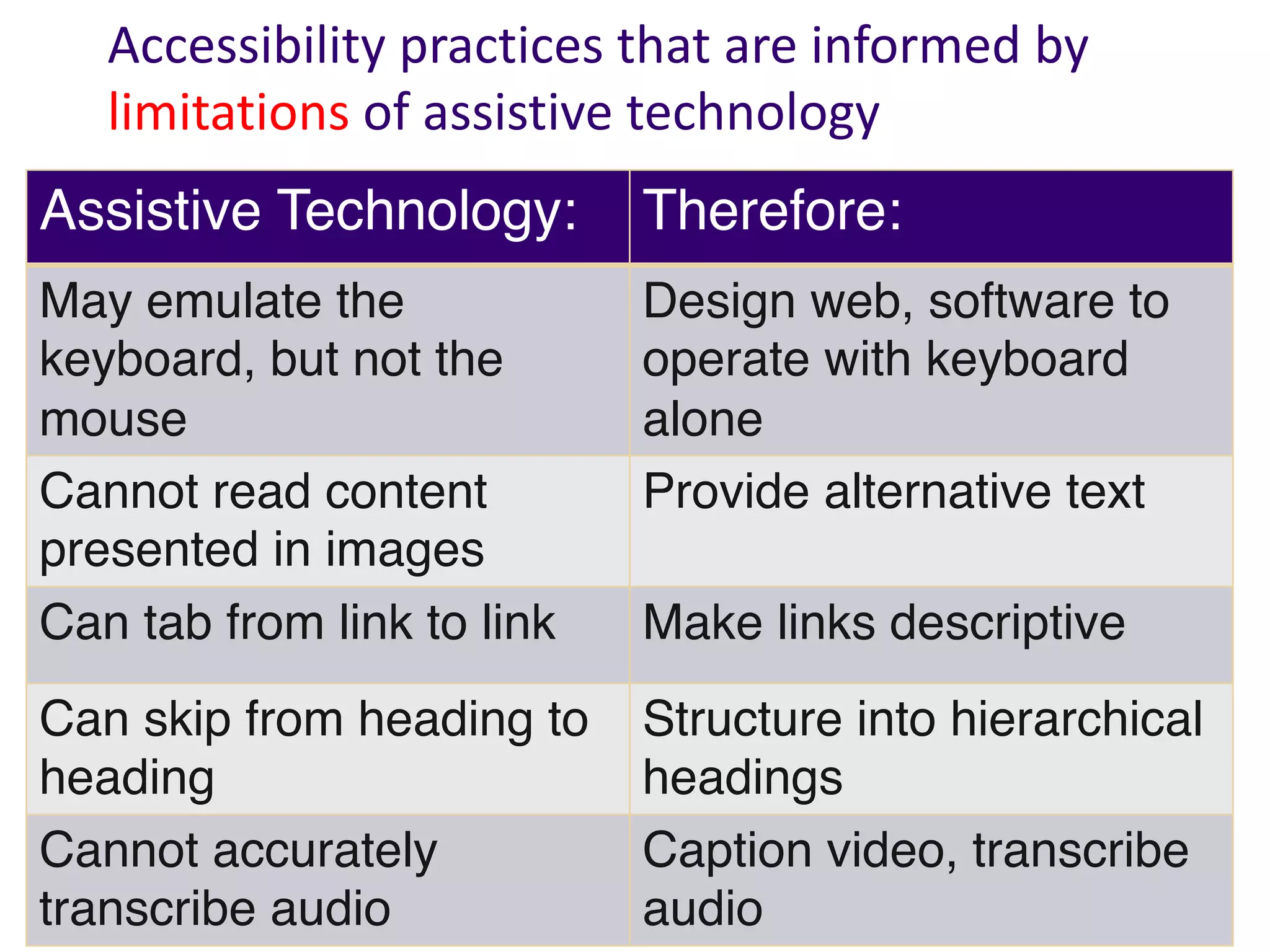 Accessibility practices that are informed by limitations of assistive technology

| Assistive Technology: | Therefore: |
|---|---|
| May emulate the keyboard, but not the mouse | Design web, software to operate with keyboard alone |
| Cannot read content presented in images | Provide alternative text |
| Can tab from link to link | Make links descriptive |
| Can skip from heading to heading | Structure into hierarchical headings |
| Cannot accurately transcribe audio | Caption video, transcribe audio |